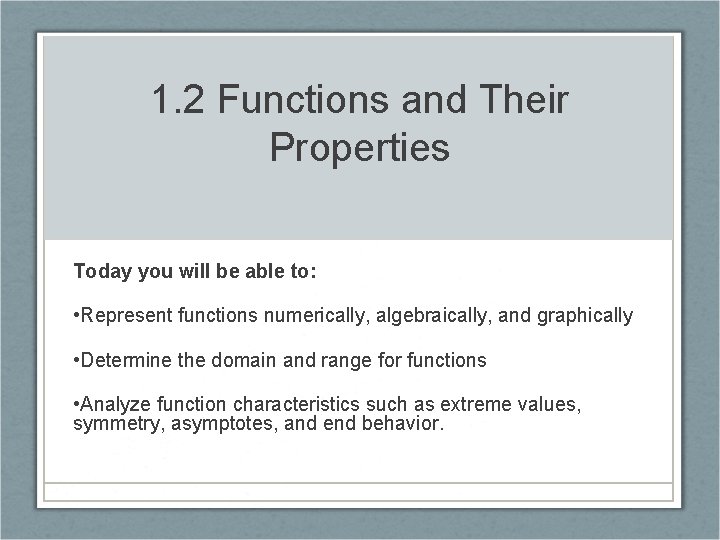 1.2 Functions and Their Properties

Today you will be able to:

•Represent functions numerically, algebraically, and graphically

•Determine the domain and range for functions

•Analyze function characteristics such as extreme values, symmetry, asymptotes, and end behavior.